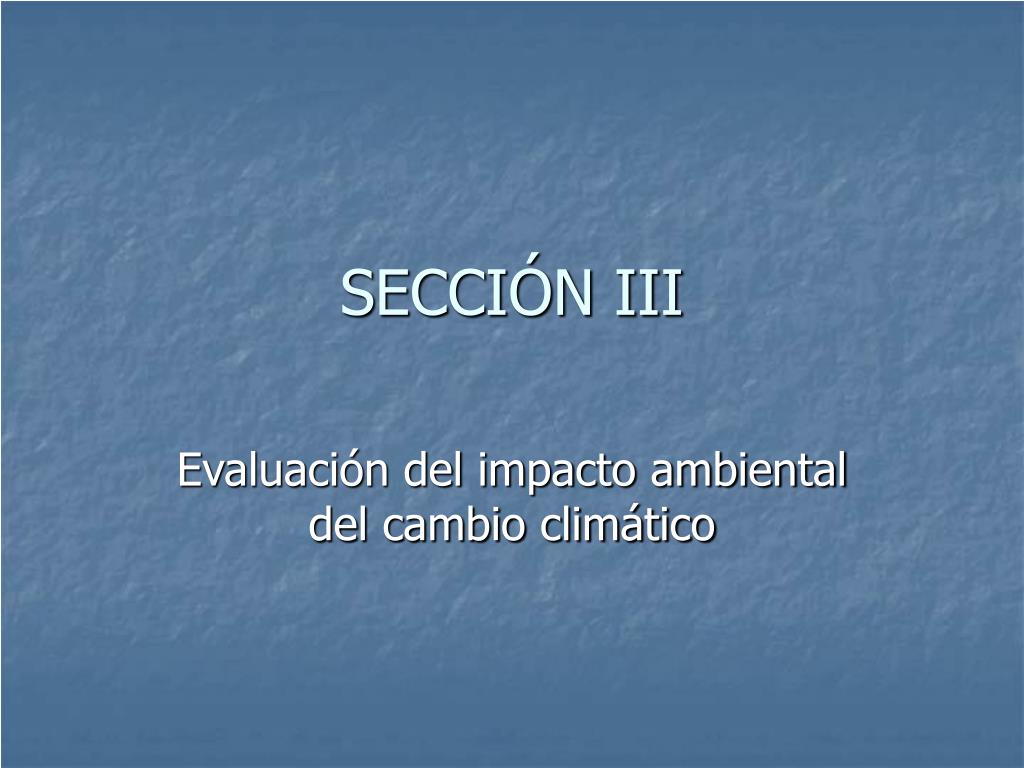 SECCIÓN III

Evaluación del impacto ambiental del cambio climático